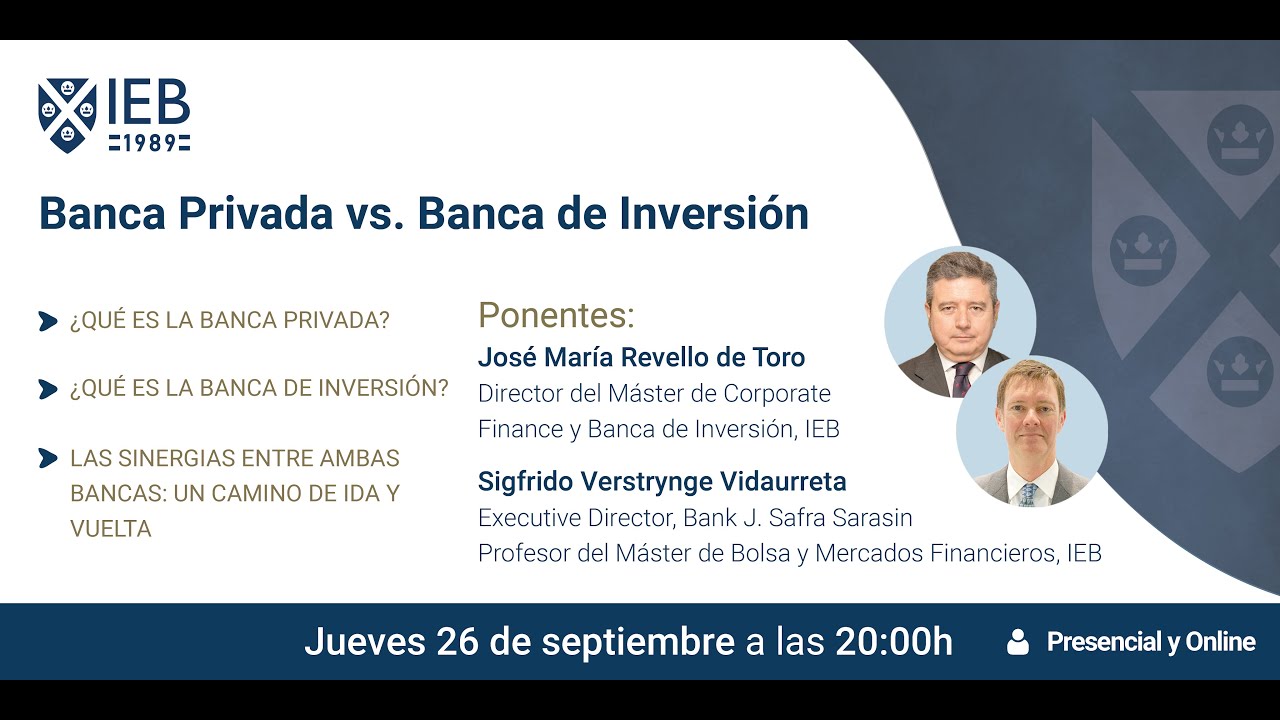 IEB
1989

Banca Privada vs. Banca de Inversión

¿QUÉ ES LA BANCA PRIVADA?

¿QUÉ ES LA BANCA DE INVERSIÓN?

LAS SINERGIAS ENTRE AMBAS BANCAS: UN CAMINO DE IDA Y VUELTA

Ponentes:

José María Revello de Toro
Director del Máster de Corporate Finance y Banca de Inversión, IEB

Sigfrido Verstrynge Vidaurreta
Executive Director, Bank J. Safra Sarasin
Profesor del Máster de Bolsa y Mercados Financieros, IEB

Jueves 26 de septiembre a las 20:00h

Presencial y Online